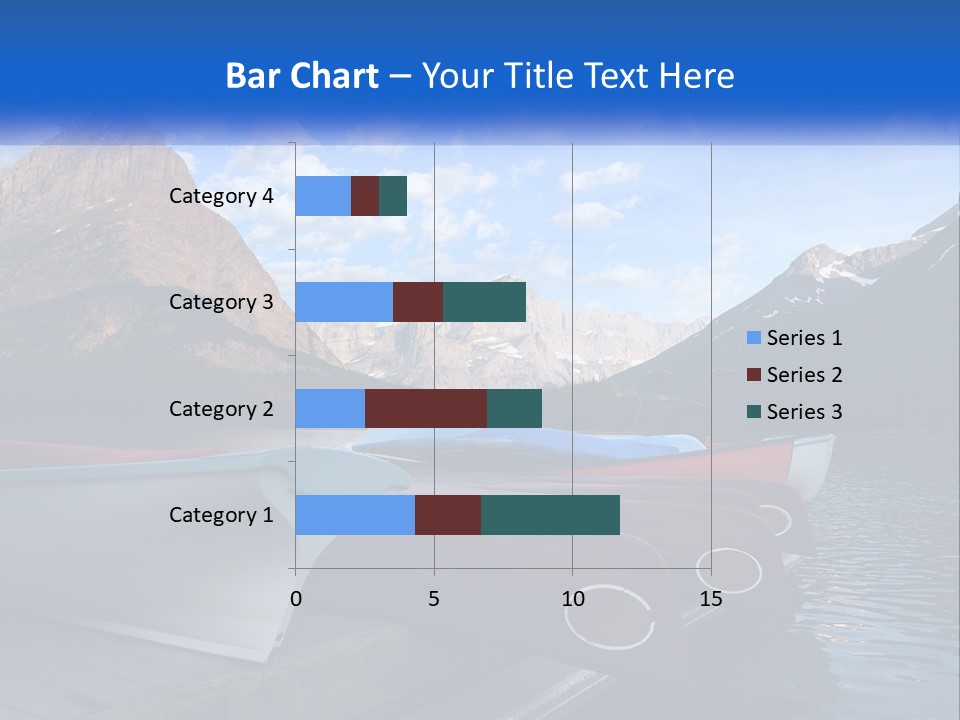 Bar Chart – Your Title Text Here

Category 4
Category 3
Category 2
Category 1

0
5
10
15

Series 1
Series 2
Series 3